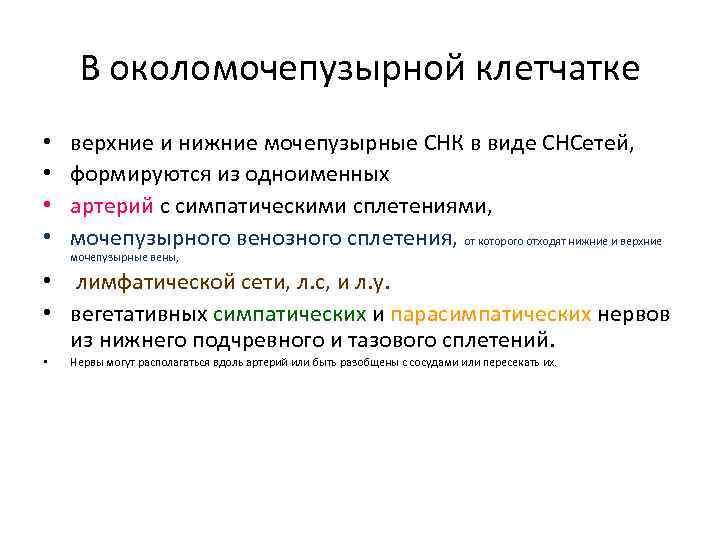 В околомочепузырной клетчатке

• верхние и нижние мочепузырные СНК в виде СНСетей,
• формируются из одноименных
• артерий с симпатическими сплетениями,
• мочепузырного венозного сплетения, от которого отходят нижние и верхние мочепузырные вены,
• лимфатической сети, л.с, и л.у.
• вегетативных симпатических и парасимпатических нервов из нижнего подчревного и тазового сплетений.
• Нервы могут располагаться вдоль артерий или быть разобщены с сосудами или пересекать их.